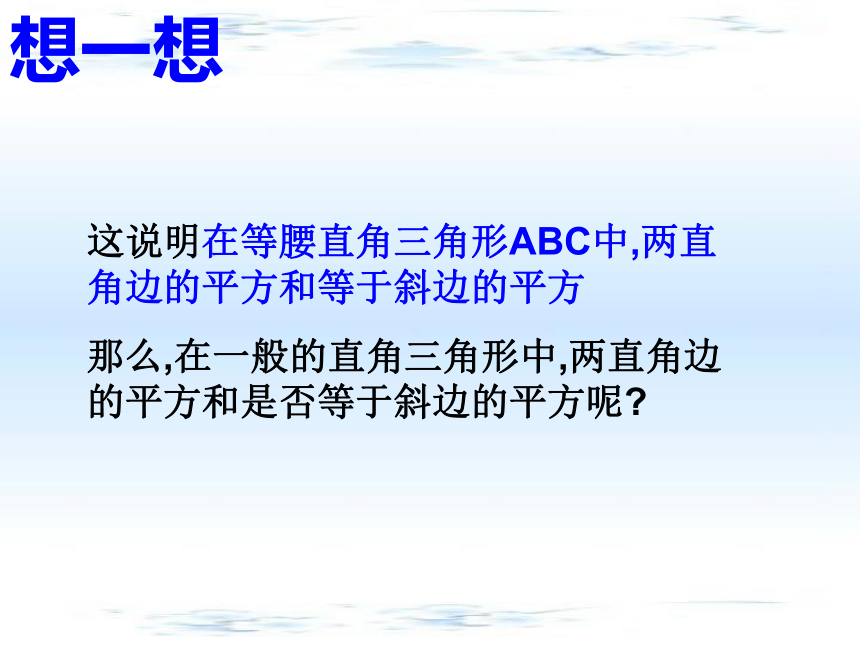 想一想

这说明在等腰直角三角形ABC中,两直角边的平方和等于斜边的平方

那么,在一般的直角三角形中,两直角边的平方和是否等于斜边的平方呢?